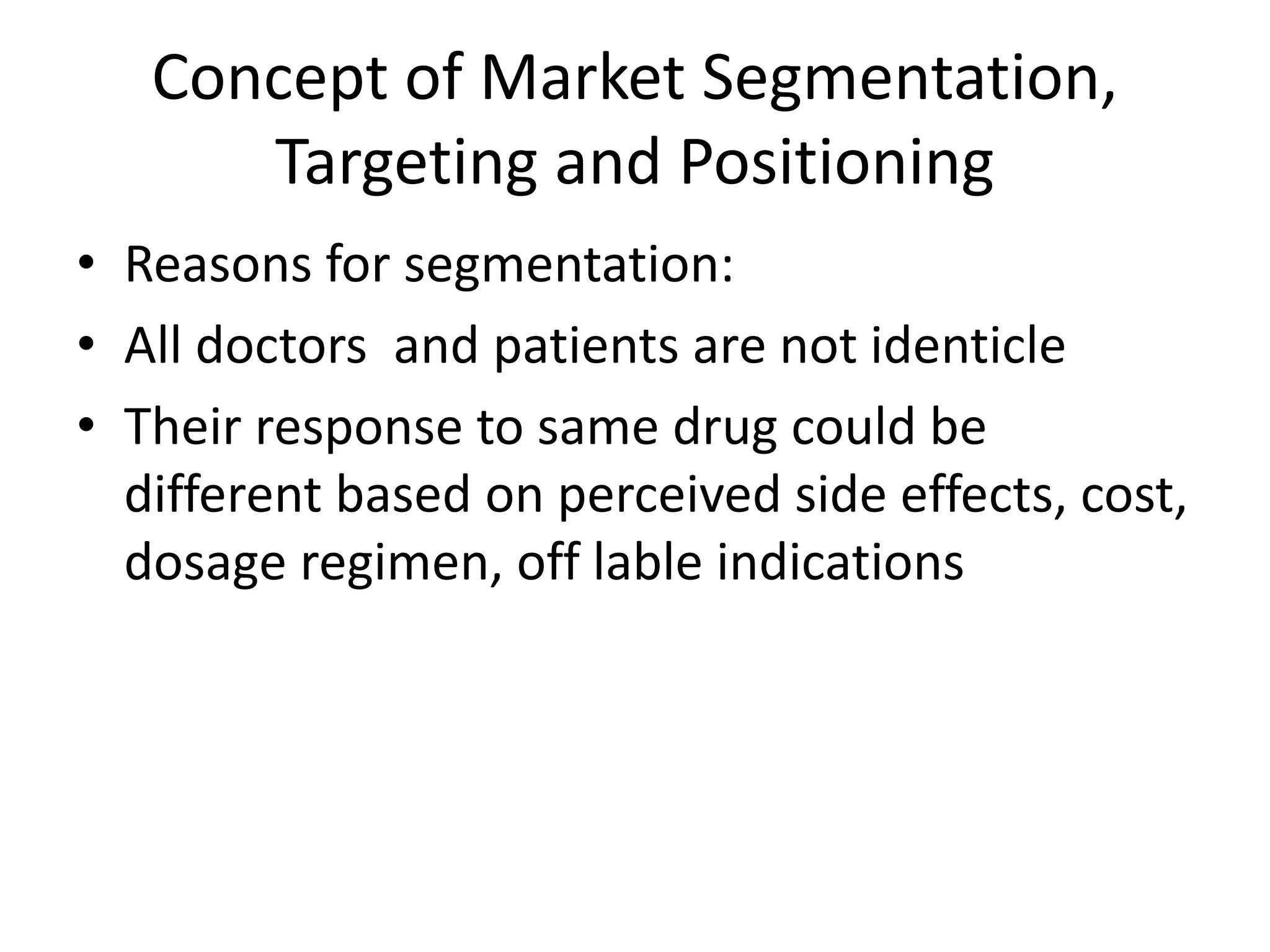 Concept of Market Segmentation, Targeting and Positioning

• Reasons for segmentation:
• All doctors  and patients are not identicle
• Their response to same drug could be different based on perceived side effects, cost, dosage regimen, off lable indications